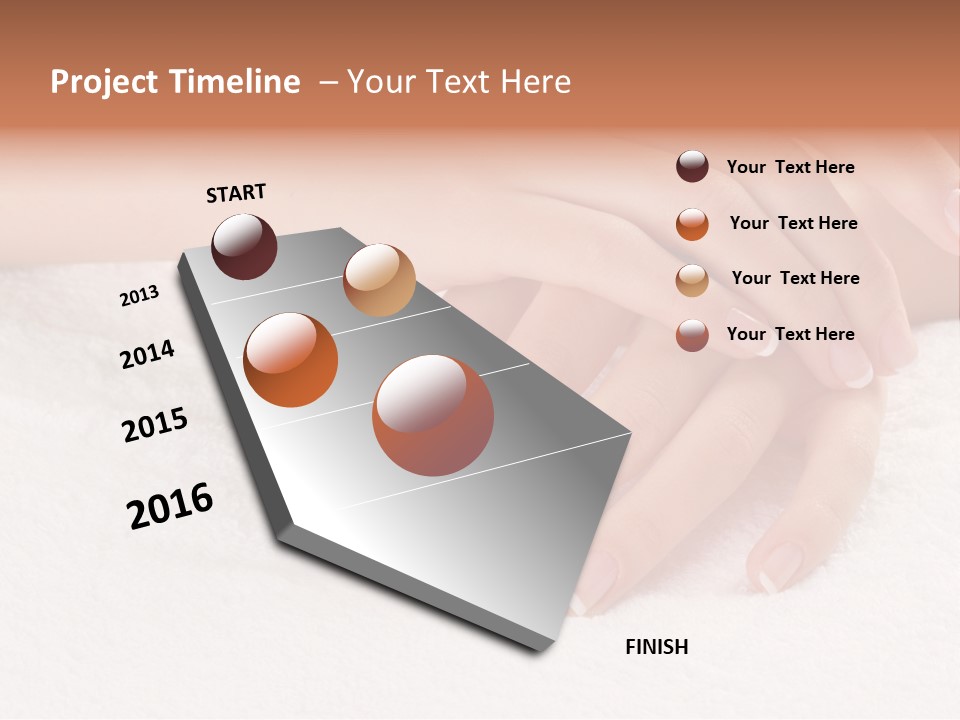 Project Timeline – Your Text Here

START

2013

2014

2015

2016

FINISH

Your Text Here

Your Text Here

Your Text Here

Your Text Here